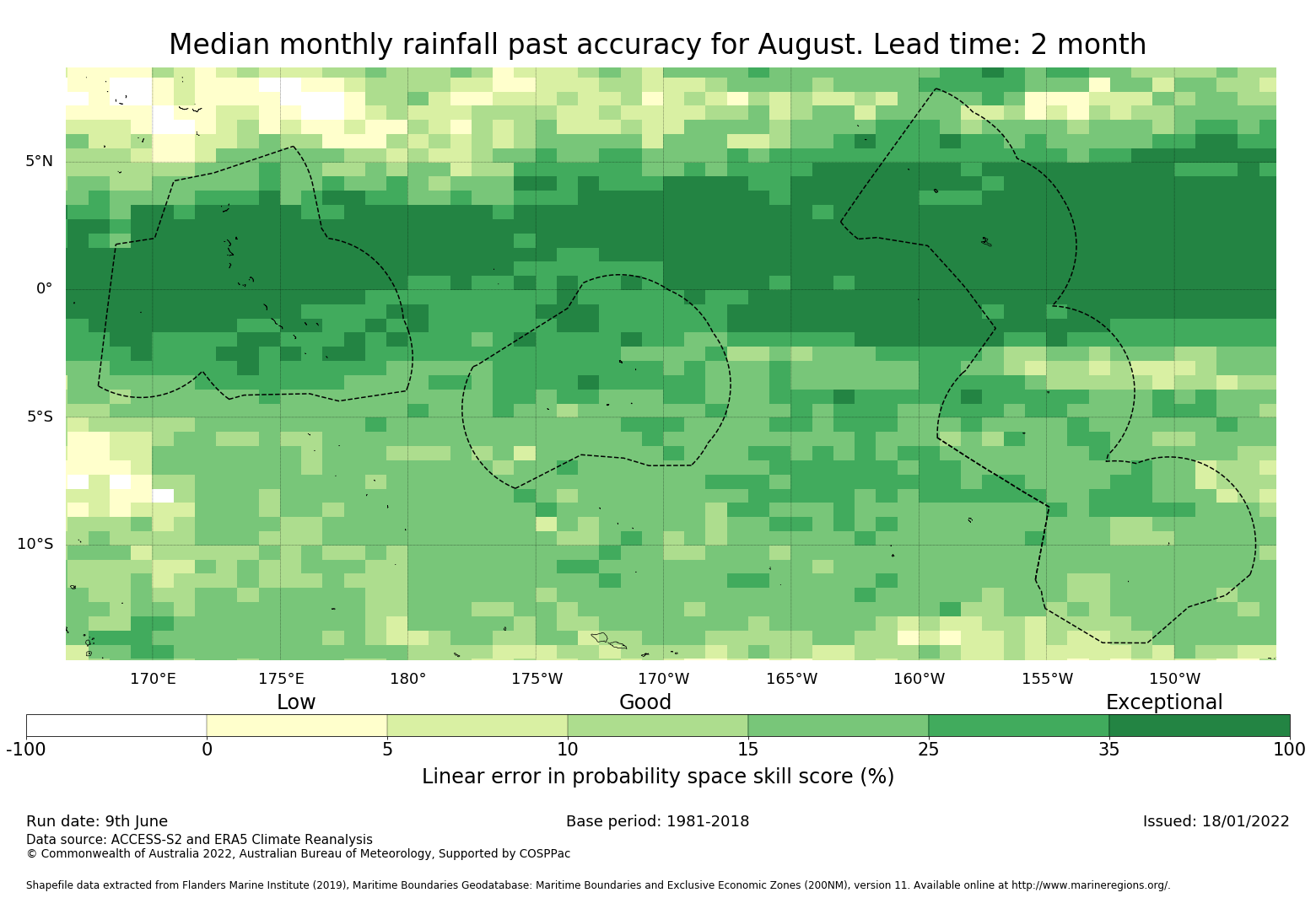 Median monthly rainfall past accuracy for August. Lead time: 2 month

5°N
0°
5°S
10°S

170°E 175°E 180° 175°W 170°W 165°W 160°W 155°W 150°W

Low Good Exceptional

-100 0 5 10 15 25 35 100

Linear error in probability space skill score (%)

Run date: 9th June
Base period: 1981-2018
Issued: 18/01/2022
Data source: ACCESS-S2 and ERA5 Climate Reanalysis
© Commonwealth of Australia 2022, Australian Bureau of Meteorology, Supported by COSPPac

Shapefile data extracted from Flanders Marine Institute (2019), Maritime Boundaries Geodatabase: Maritime Boundaries and Exclusive Economic Zones (200NM), version 11. Available online at http://www.marineregions.org/.